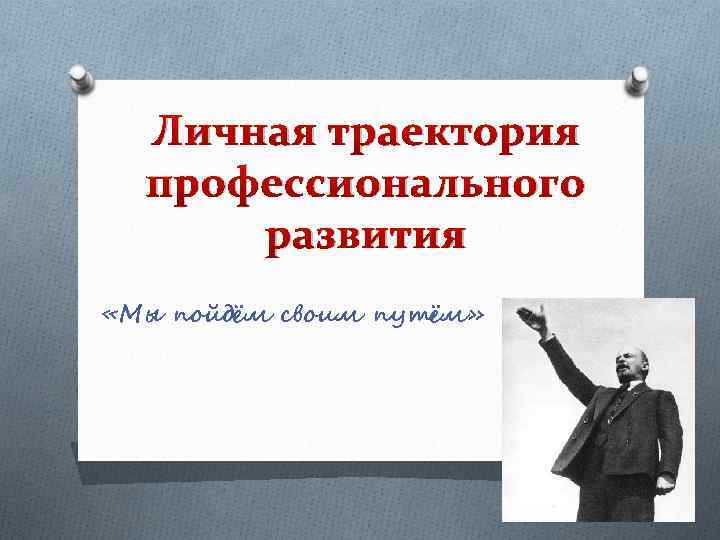 Личная траектория профессионального развития

«Мы пойдём своим путём»